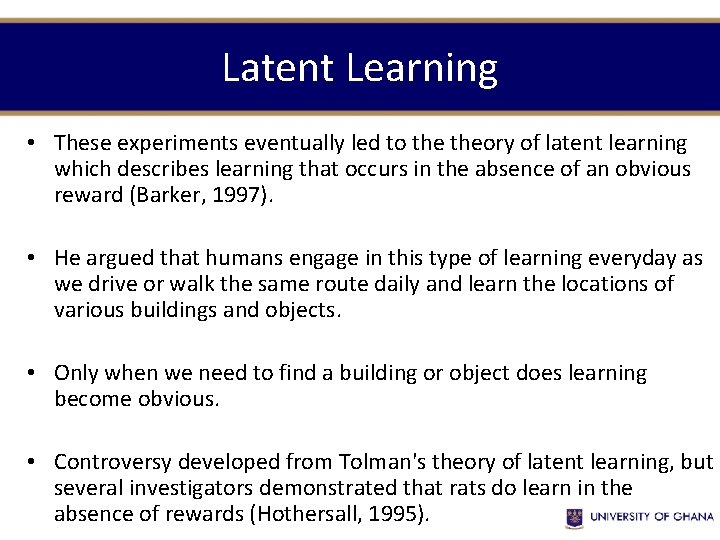 Latent Learning

• These experiments eventually led to the theory of latent learning which describes learning that occurs in the absence of an obvious reward (Barker, 1997).

• He argued that humans engage in this type of learning everyday as we drive or walk the same route daily and learn the locations of various buildings and objects.

• Only when we need to find a building or object does learning become obvious.

• Controversy developed from Tolman's theory of latent learning, but several investigators demonstrated that rats do learn in the absence of rewards (Hothersall, 1995).

UNIVERSITY OF GHANA